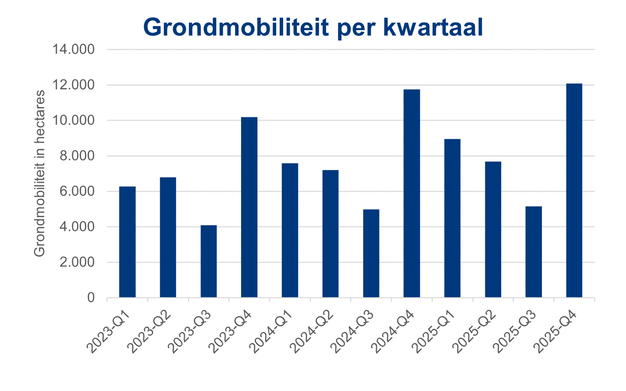 Grondmobiliteit per kwartaal

Grondmobiliteit in hectares

14.000
12.000
10.000
8.000
6.000
4.000
2.000
0

2023-Q1
2023-Q2
2023-Q3
2023-Q4
2024-Q1
2024-Q2
2024-Q3
2024-Q4
2025-Q1
2025-Q2
2025-Q3
2025-Q4